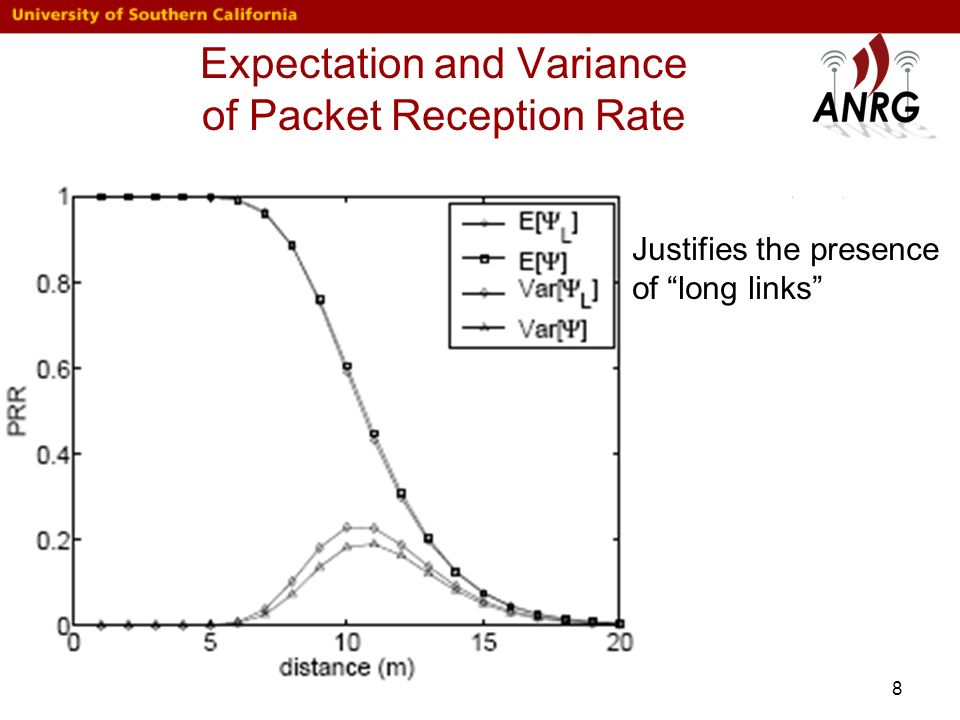 University of Southern California

Expectation and Variance of Packet Reception Rate

ANRG

1
0.8
0.6
0.4
0.2
0
PRR
0
5
10
15
20
distance (m)

$E[\Psi_L]$
$E[\Psi]$
$Var[\Psi_L]$
$Var[\Psi]$

Justifies the presence of “long links”

8